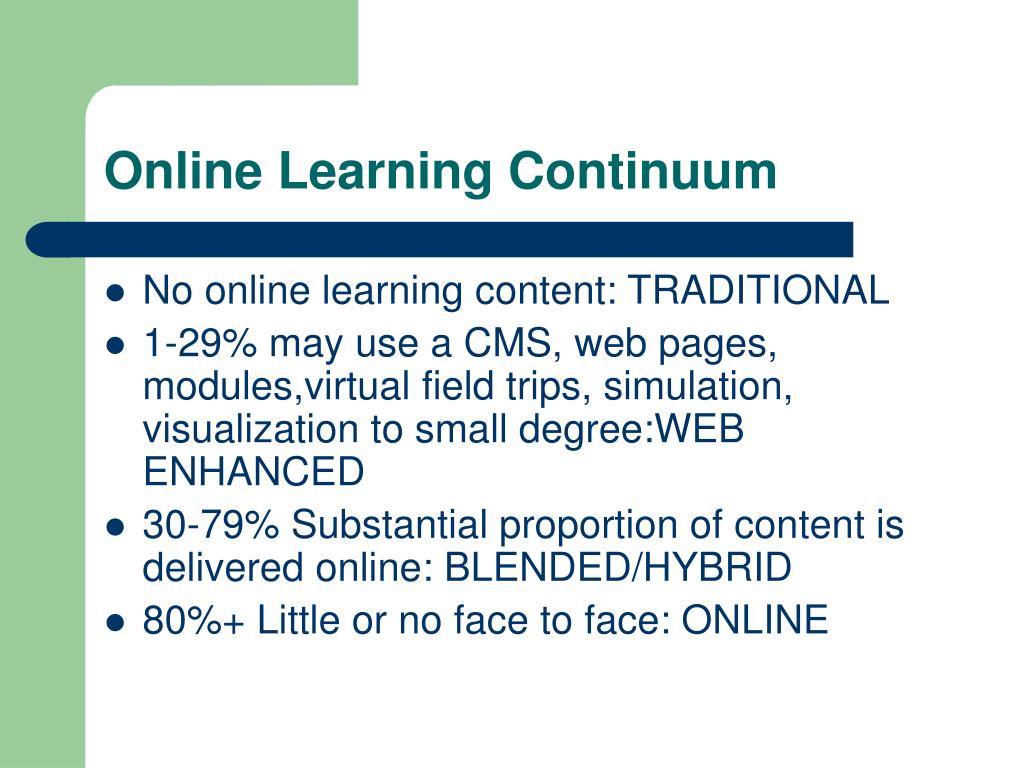 Online Learning Continuum

- No online learning content: TRADITIONAL
- 1-29% may use a CMS, web pages, modules,virtual field trips, simulation, visualization to small degree:WEB ENHANCED
- 30-79% Substantial proportion of content is delivered online: BLENDED/HYBRID
- 80%+ Little or no face to face: ONLINE